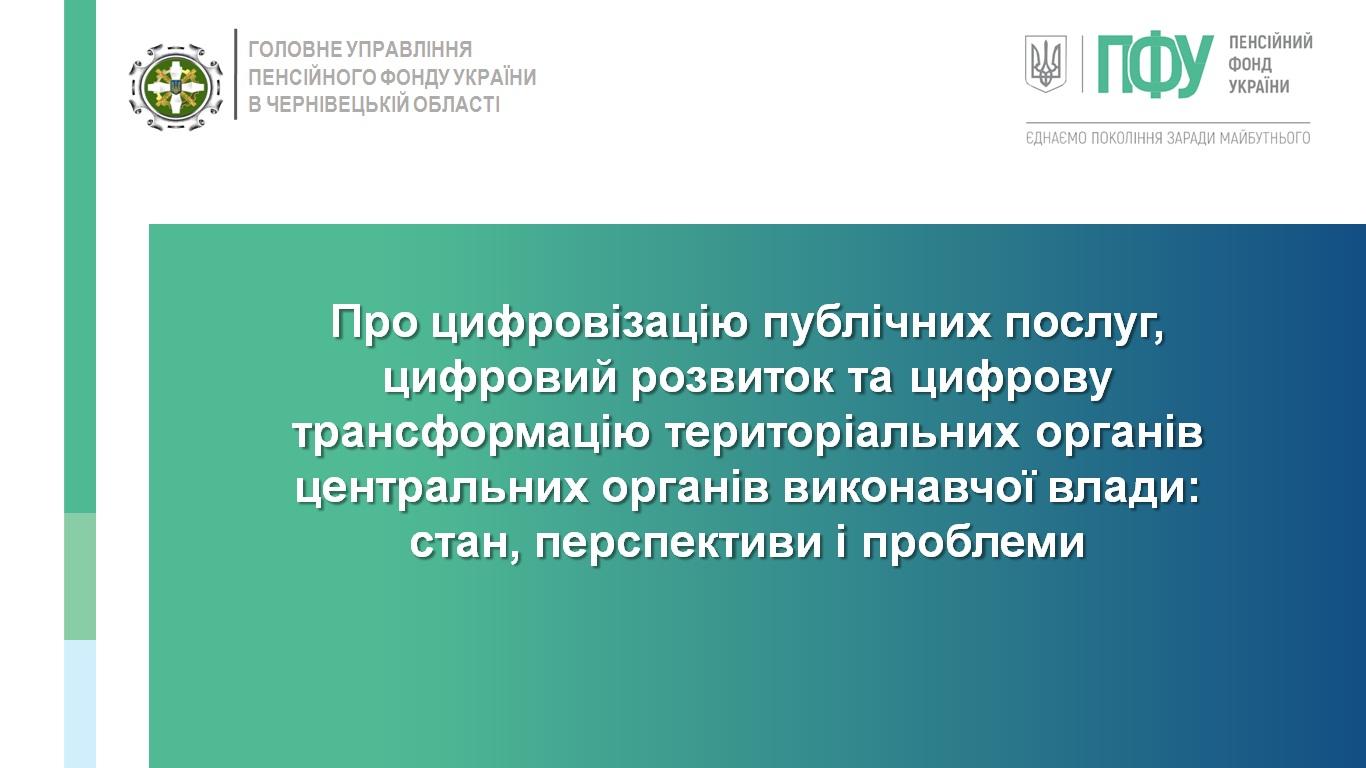 ГОЛОВНЕ УПРАВЛІННЯ
ПЕНСІЙНОГО ФОНДУ УКРАЇНИ
В ЧЕРНІВЕЦЬКІЙ ОБЛАСТІ

ПФУ ПЕНСІЙНИЙ ФОНД УКРАЇНИ

ЄДНАЄМО ПОКОЛІННЯ ЗАРАДИ МАЙБУТНЬОГО

Про цифровізацію публічних послуг, цифровий розвиток та цифрову трансформацію територіальних органів центральних органів виконавчої влади: стан, перспективи і проблеми